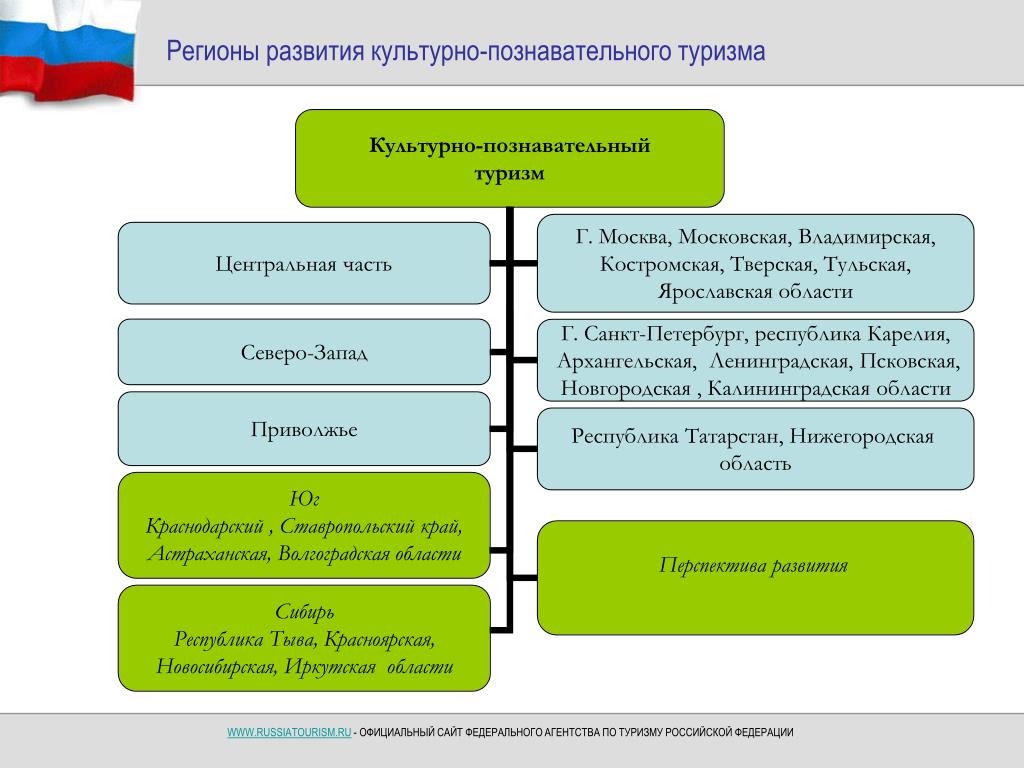 Регионы развития культурно-познавательного туризма

Культурно-познавательный туризм

Центральная часть

Г. Москва, Московская, Владимирская, Костромская, Тверская, Тульская, Ярославская области

Северо-Запад

Г. Санкт-Петербург, республика Карелия, Архангельская, Ленинградская, Псковская, Новгородская , Калининградская области

Приволжье

Республика Татарстан, Нижегородская область

Юг
Краснодарский , Ставропольский край, Астраханская, Волгоградская области

Перспектива развития

Сибирь
Республика Тыва, Красноярская, Новосибирская, Иркутская области

WWW.RUSSIATOURISM.RU - ОФИЦИАЛЬНЫЙ САЙТ ФЕДЕРАЛЬНОГО АГЕНТСТВА ПО ТУРИЗМУ РОССИЙСКОЙ ФЕДЕРАЦИИ